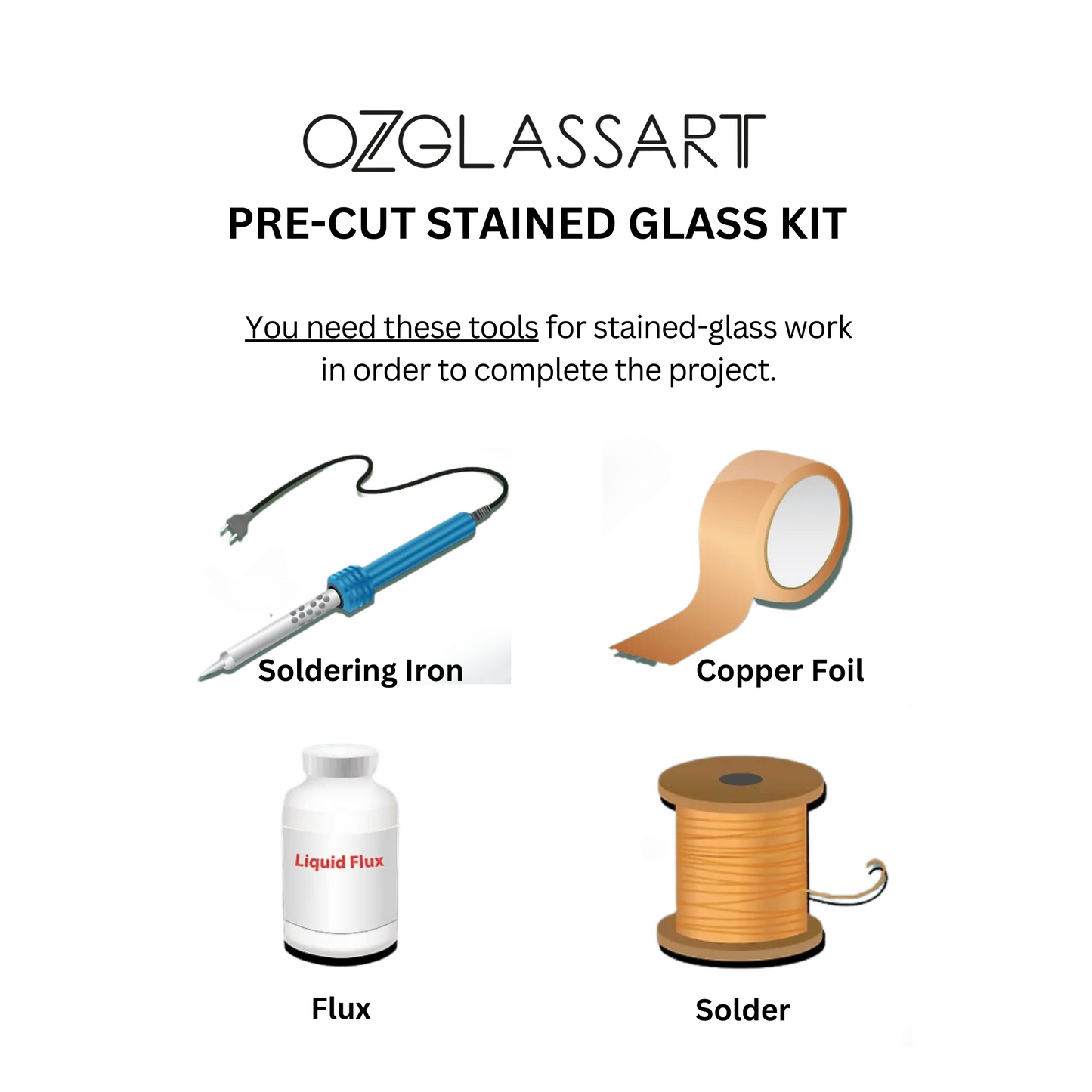 OZGLASSART

PRE-CUT STAINED GLASS KIT

You need these tools for stained-glass work in order to complete the project.

Soldering Iron

Copper Foil

Liquid Flux

Flux

Solder